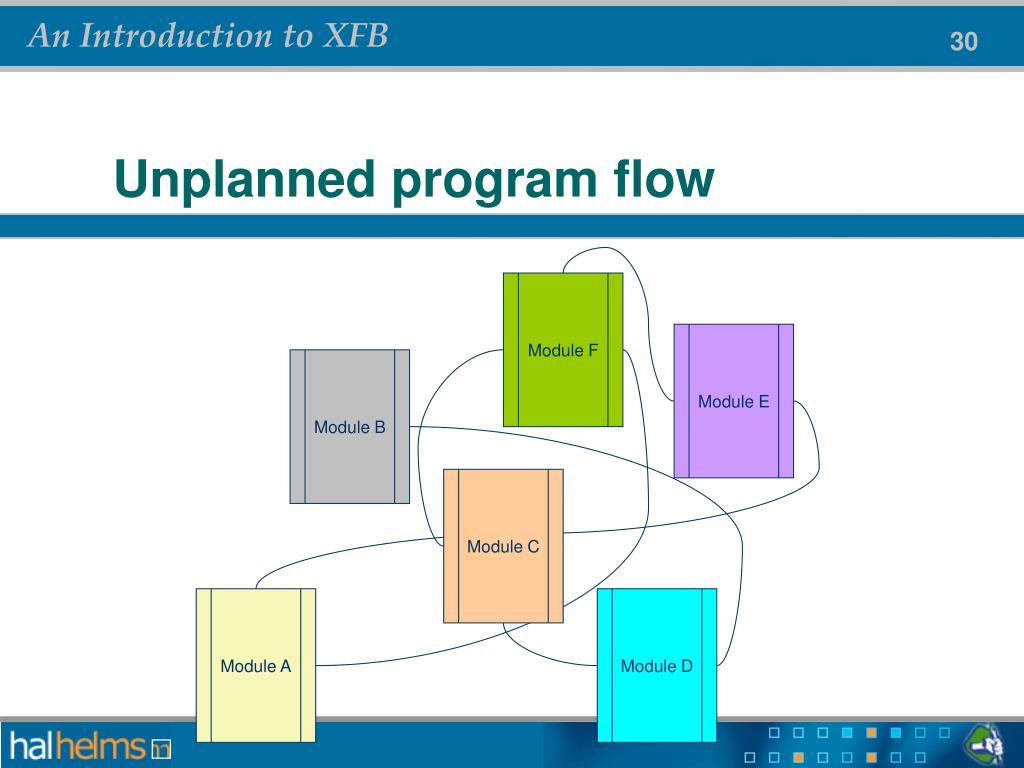 An Introduction to XFB

30

Unplanned program flow

Module F

Module E

Module B

Module C

Module A

Module D

halhelms